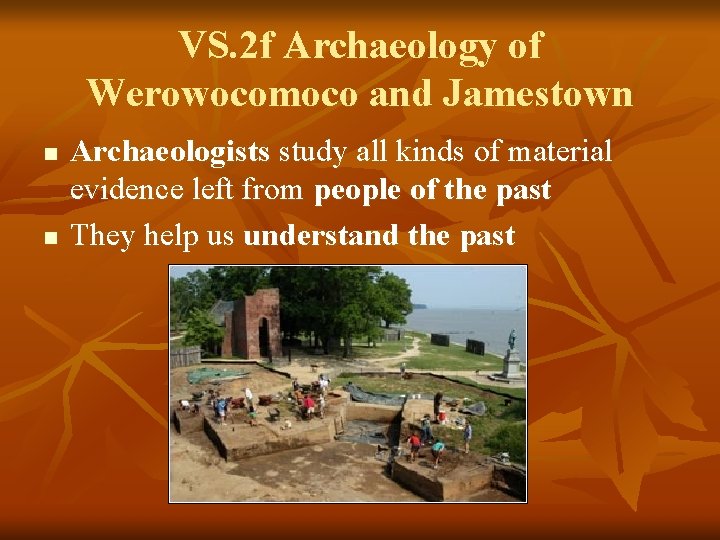 VS.2f Archaeology of Werowocomoco and Jamestown

■ Archaeologists study all kinds of material evidence left from people of the past

■ They help us understand the past